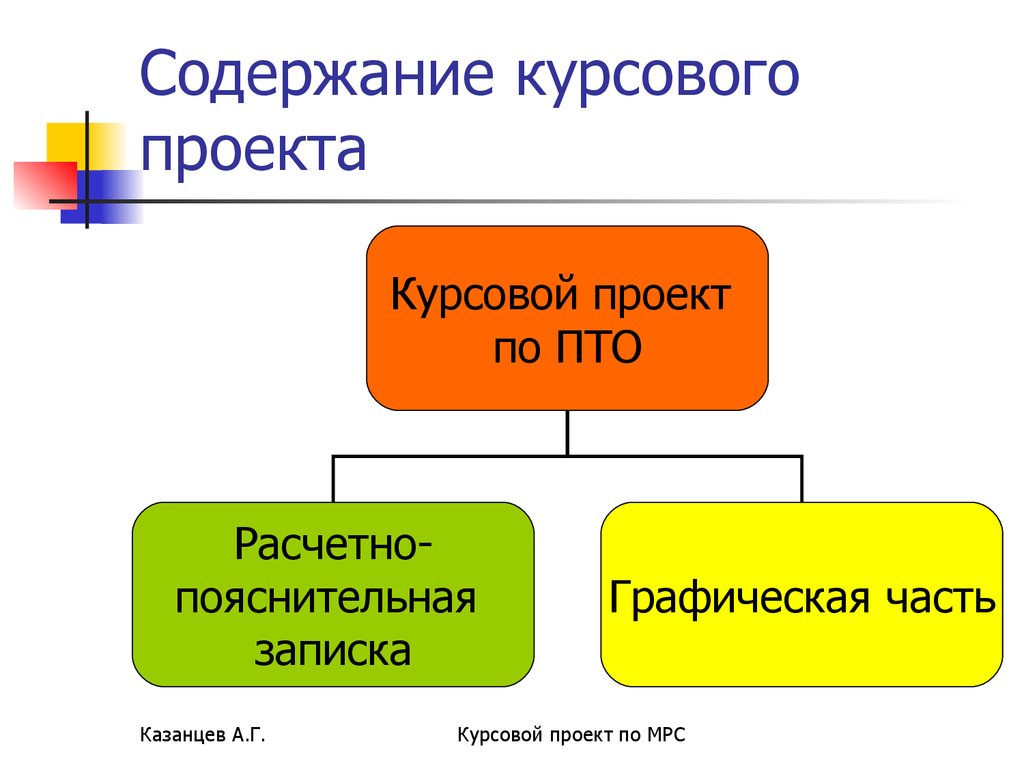 Содержание курсового проекта

Курсовой проект по ПТО

Расчетно-пояснительная записка

Графическая часть

Казанцев А.Г.

Курсовой проект по МРС